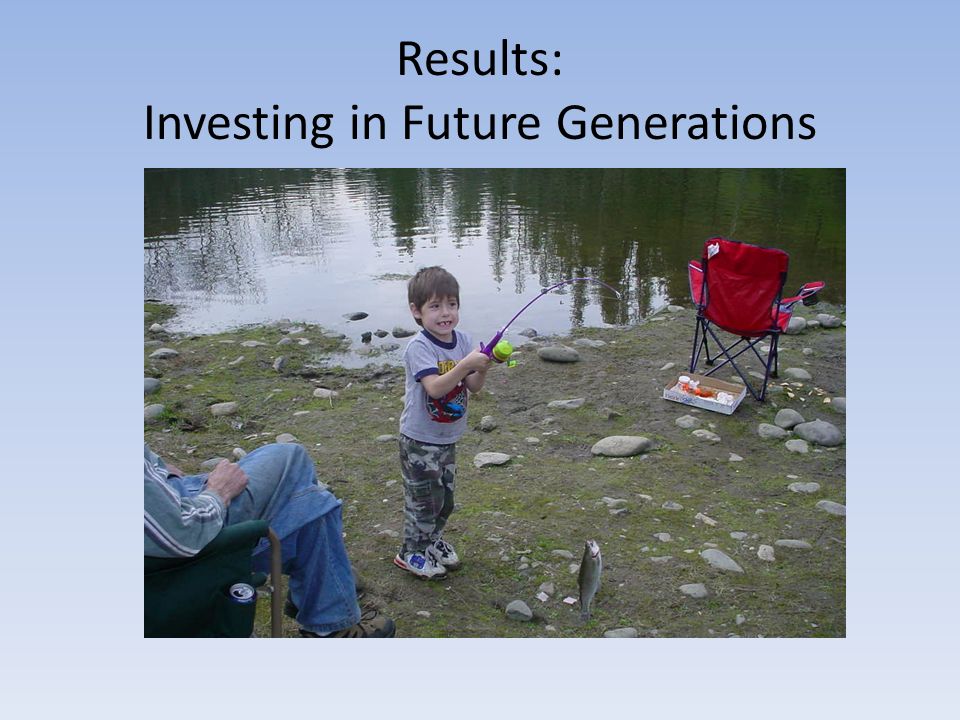 Results:
Investing in Future Generations